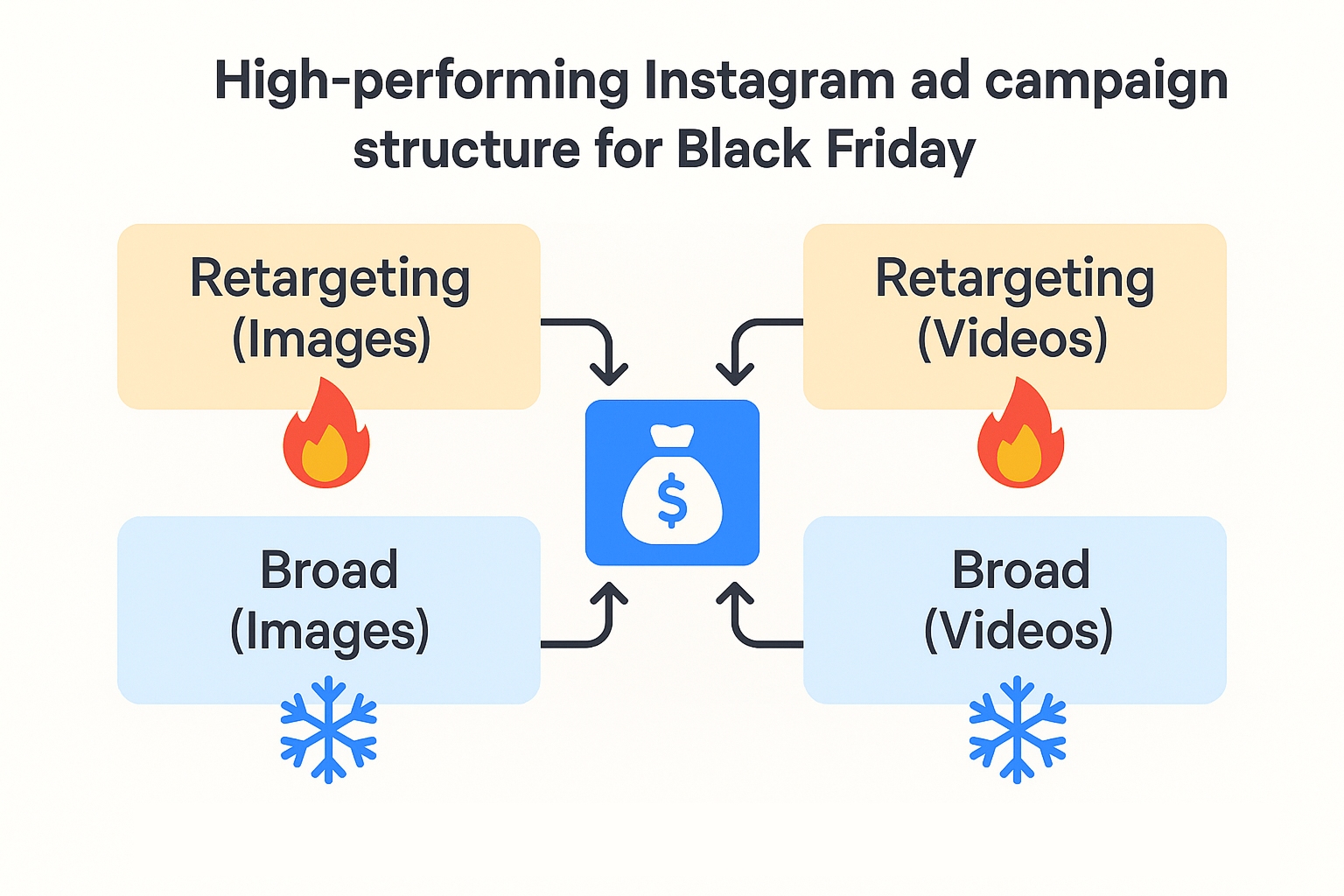 High-performing Instagram ad campaign structure for Black Friday

Retargeting (Images)

Retargeting (Videos)

$

Broad (Images)

Broad (Videos)